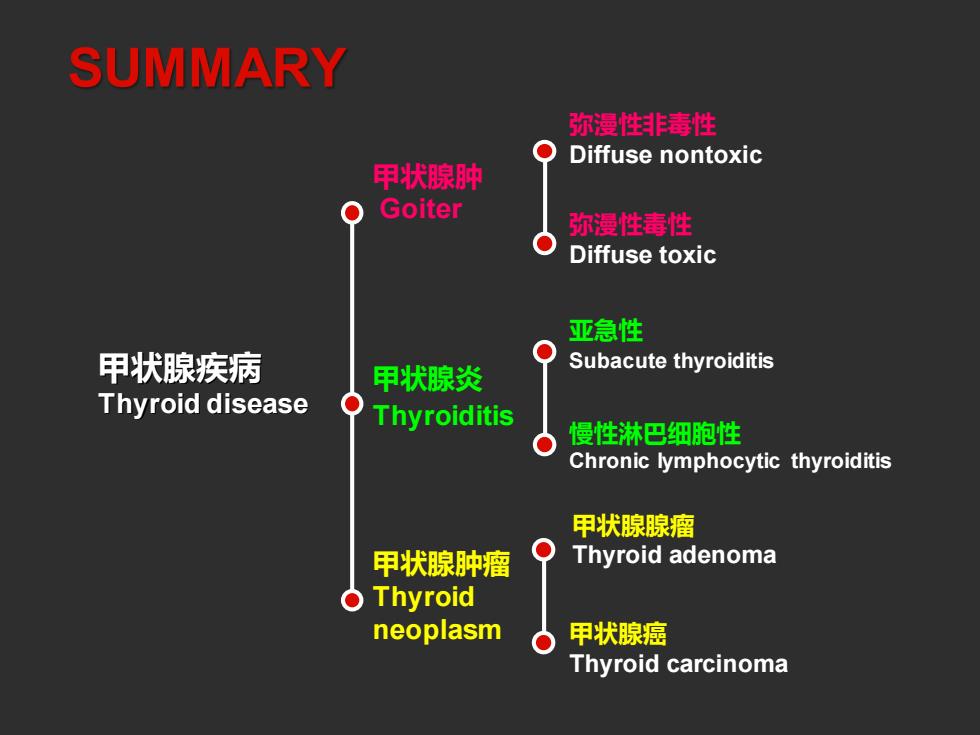 SUMMARY

甲状腺疾病
Thyroid disease

甲状腺肿
Goiter

弥漫性非毒性
Diffuse nontoxic

弥漫性毒性
Diffuse toxic

甲状腺炎
Thyroiditis

亚急性
Subacute thyroiditis

慢性淋巴细胞性
Chronic lymphocytic thyroiditis

甲状腺肿瘤
Thyroid neoplasm

甲状腺腺瘤
Thyroid adenoma

甲状腺癌
Thyroid carcinoma